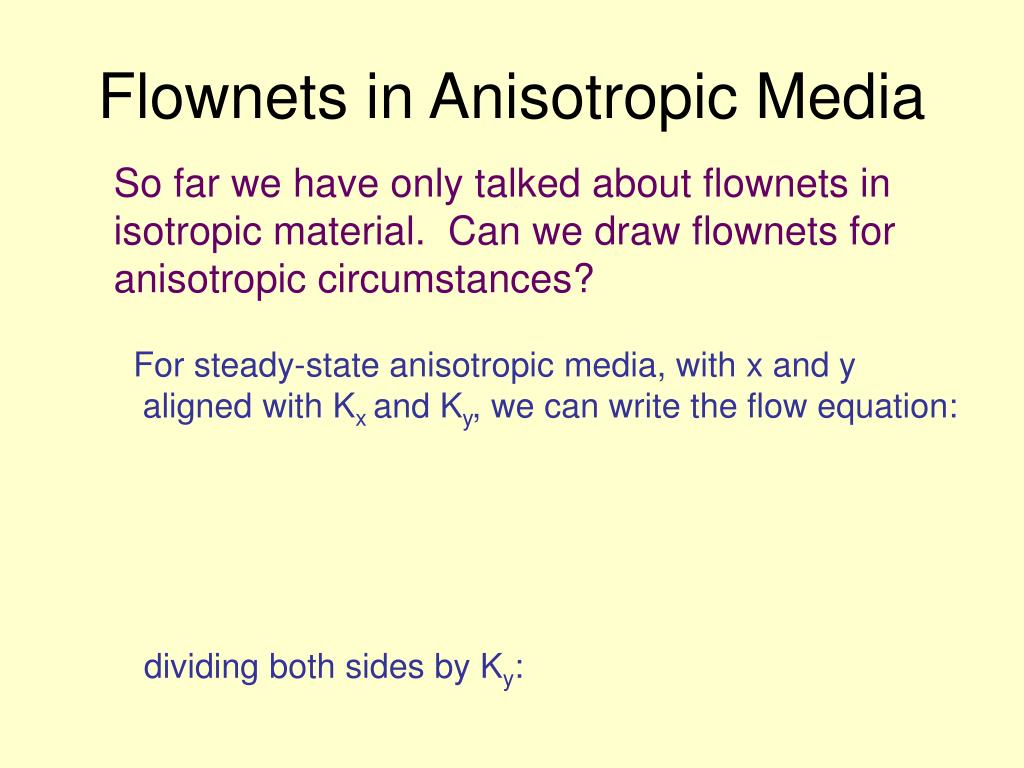 Flownets in Anisotropic Media

So far we have only talked about flownets in isotropic material. Can we draw flownets for anisotropic circumstances?

For steady-state anisotropic media, with x and y aligned with $K_x$ and $K_y$, we can write the flow equation:

dividing both sides by $K_y$: